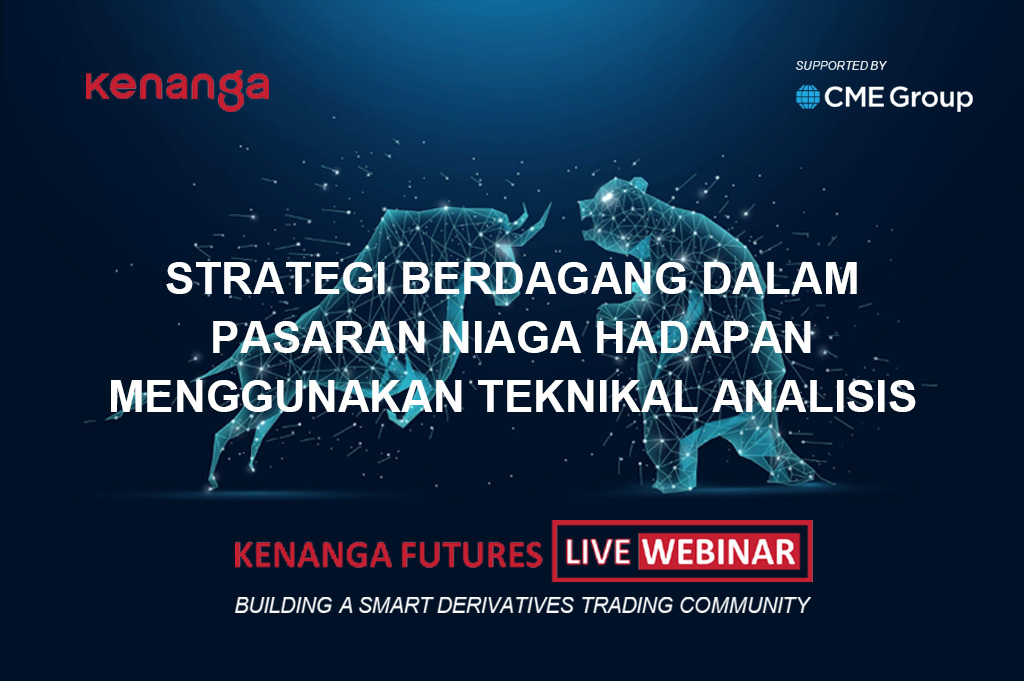 kenanga

SUPPORTED BY
CME Group

STRATEGI BERDAGANG DALAM PASARAN NIAGA HADAPAN MENGGUNAKAN TEKNIKAL ANALISIS

KENANGA FUTURES LIVE WEBINAR
BUILDING A SMART DERIVATIVES TRADING COMMUNITY